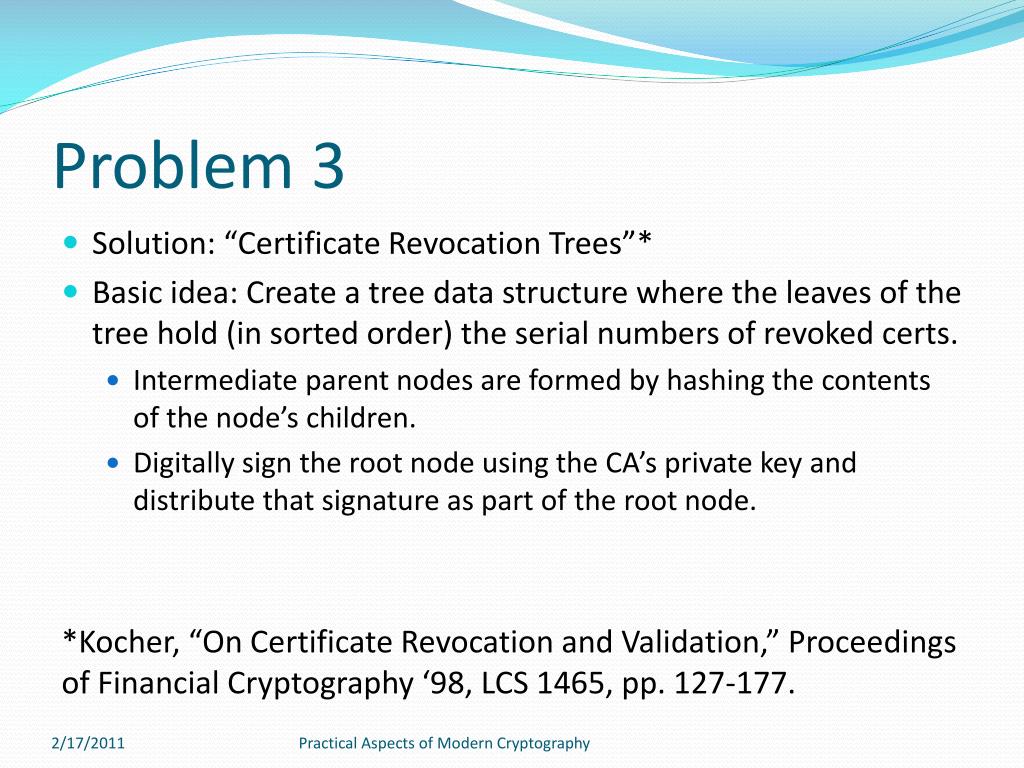 Problem 3

Solution: “Certificate Revocation Trees”*

Basic idea: Create a tree data structure where the leaves of the tree hold (in sorted order) the serial numbers of revoked certs.

Intermediate parent nodes are formed by hashing the contents of the node’s children.

Digitally sign the root node using the CA’s private key and distribute that signature as part of the root node.

*Kocher, “On Certificate Revocation and Validation,” Proceedings of Financial Cryptography ‘98, LCS 1465, pp. 127-177.

2/17/2011

Practical Aspects of Modern Cryptography